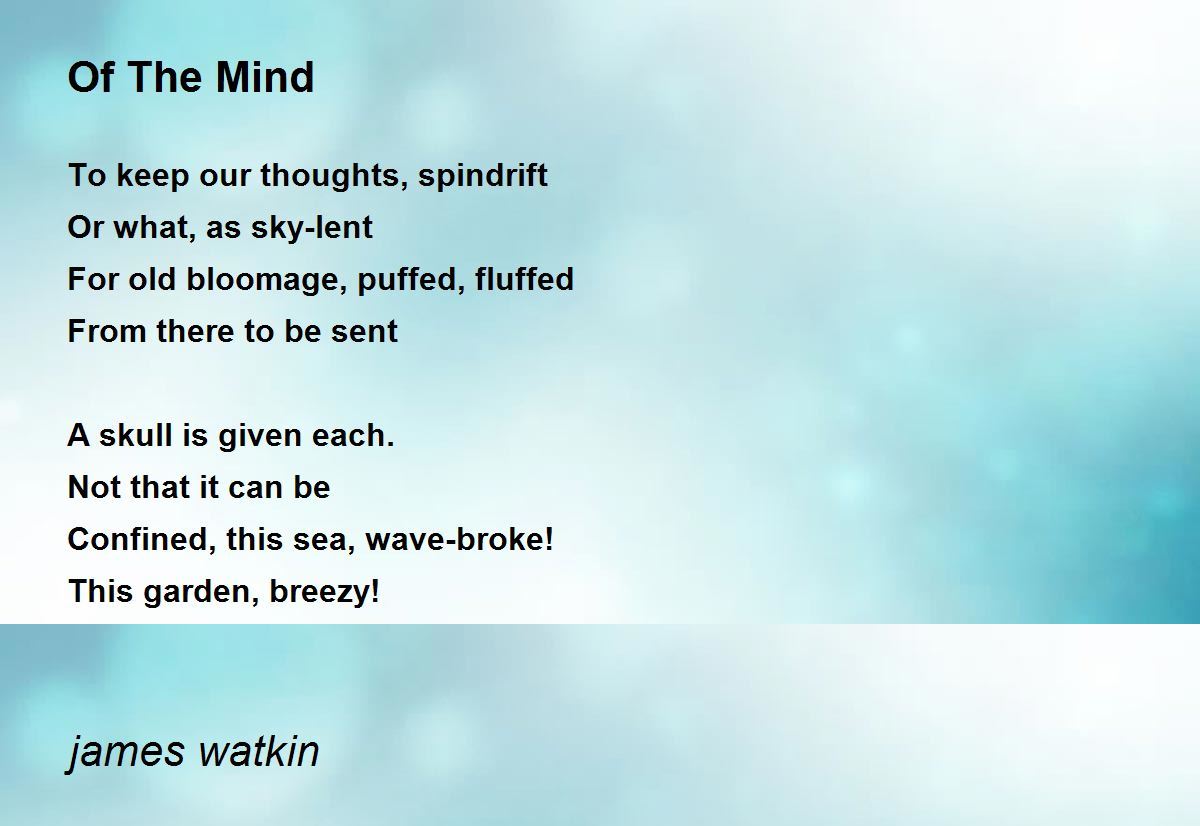 Of The Mind

To keep our thoughts, spindrift
Or what, as sky-lent
For old bloomage, puffed, fluffed
From there to be sent

A skull is given each.
Not that it can be
Confined, this sea, wave-broke!
This garden, breezy!

james watkin